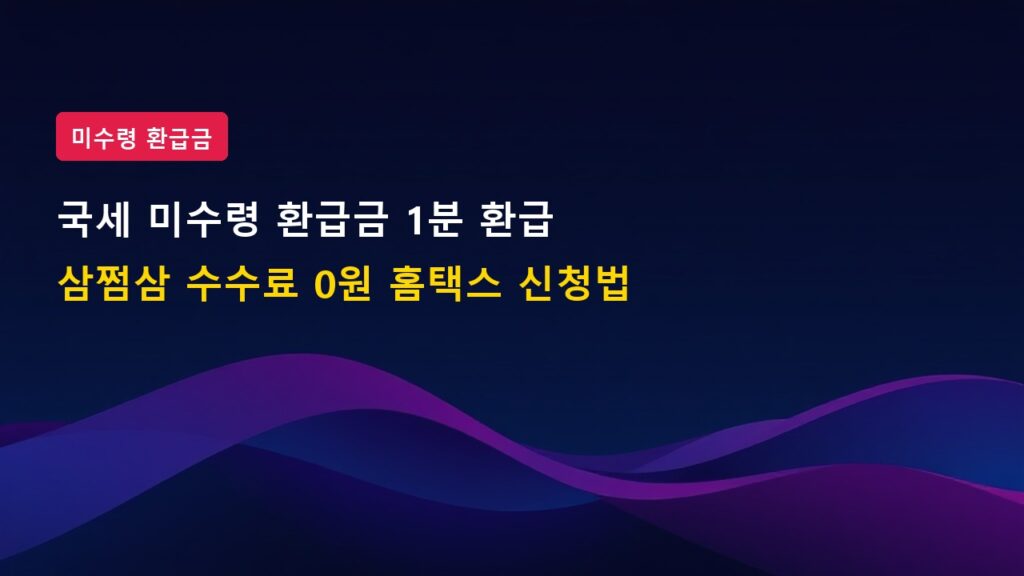 미수령 환급금

국세 미수령 환급금 1분 환급

삼쩜삼 수수료 0원 홈택스 신청법